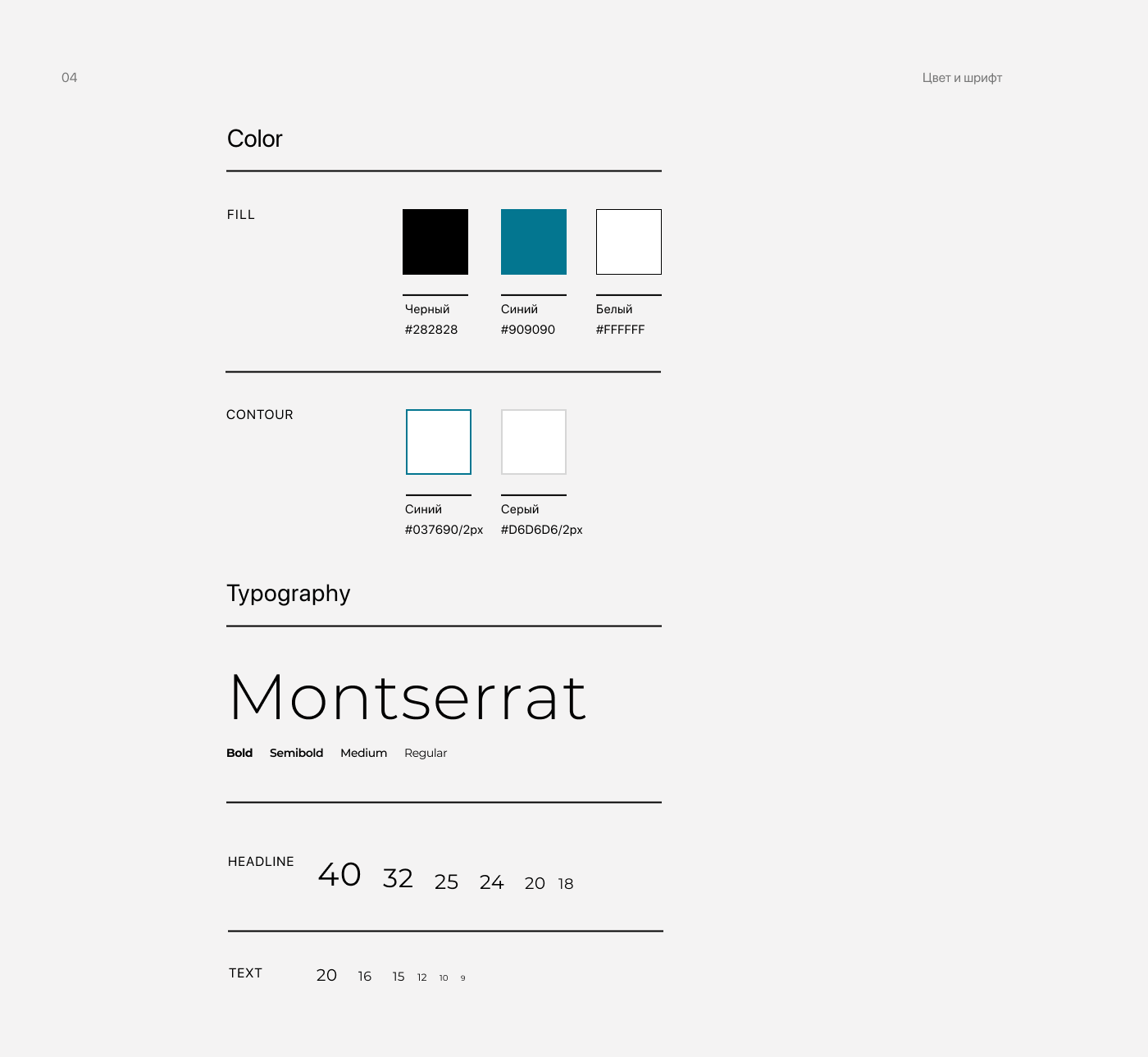 04

Цвет и шрифт

Color

FILL

Черный
#282828

Синий
#909090

Белый
#FFFFFF

CONTOUR

Синий
#037690/2px

Серый
#D6D6D6/2px

Typography

Montserrat

Bold Semibold Medium Regular

HEADLINE 40 32 25 24 20 18

TEXT 20 16 15 12 10 9